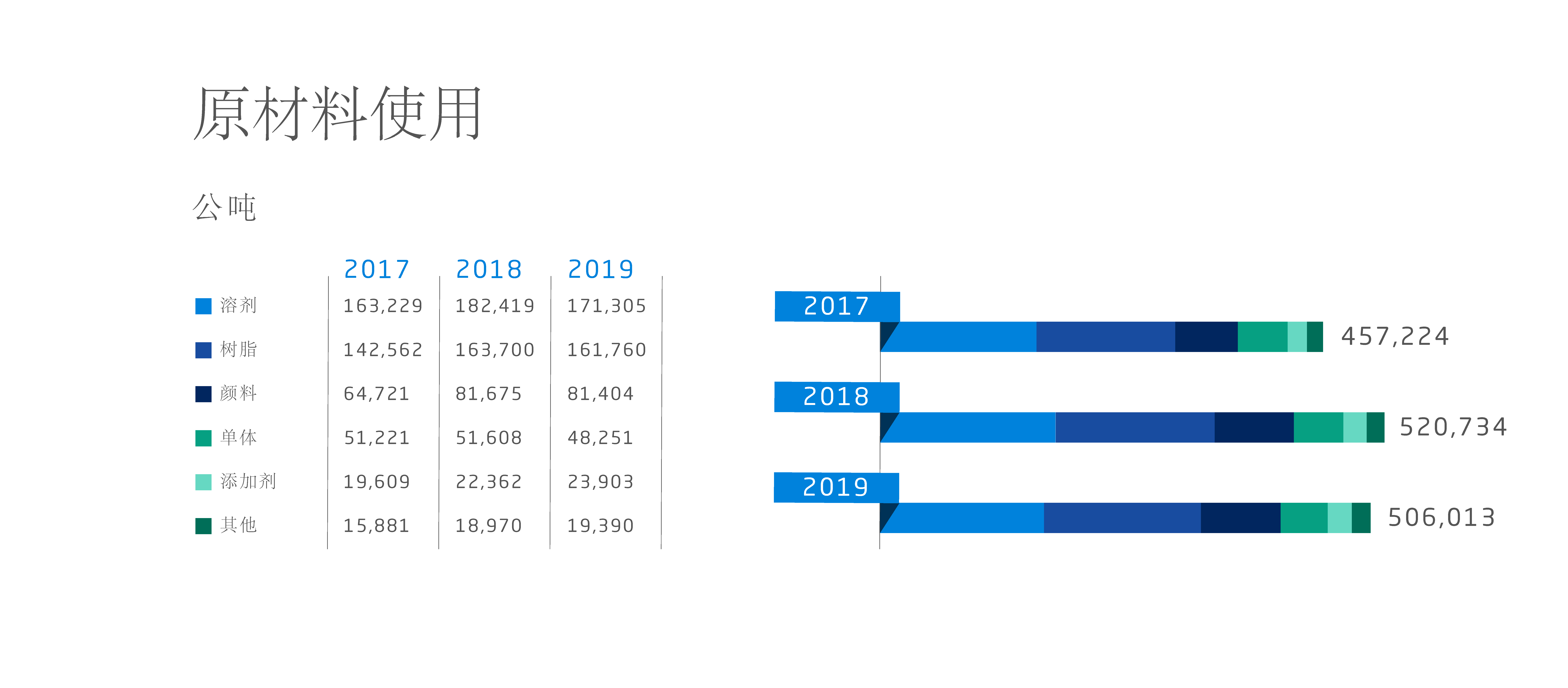 原材料使用

公吨

| | 2017 | 2018 | 2019 |
|---|---|---|---|
| 溶剂 | 163,229 | 182,419 | 171,305 |
| 树脂 | 142,562 | 163,700 | 161,760 |
| 颜料 | 64,721 | 81,675 | 81,404 |
| 单体 | 51,221 | 51,608 | 48,251 |
| 添加剂 | 19,609 | 22,362 | 23,903 |
| 其他 | 15,881 | 18,970 | 19,390 |

2017
457,224

2018
520,734

2019
506,013